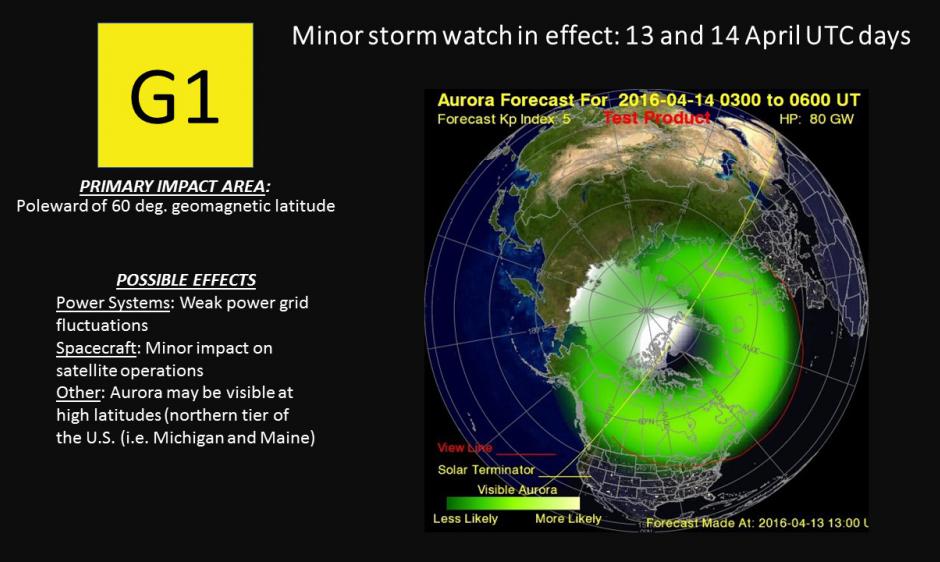 G1

Minor storm watch in effect: 13 and 14 April UTC days

PRIMARY IMPACT AREA:
Poleward of 60 deg. geomagnetic latitude

POSSIBLE EFFECTS
Power Systems: Weak power grid fluctuations
Spacecraft: Minor impact on satellite operations
Other: Aurora may be visible at high latitudes (northern tier of the U.S. (i.e. Michigan and Maine)

Aurora Forecast For 2016-04-14 0300 to 0600 UT
Forecast Kp Index: 5 Test Product HP: 80 GW

View Line
Solar Terminator
Visible Aurora
Less Likely More Likely
Forecast Made At: 2016-04-13 13:00 U